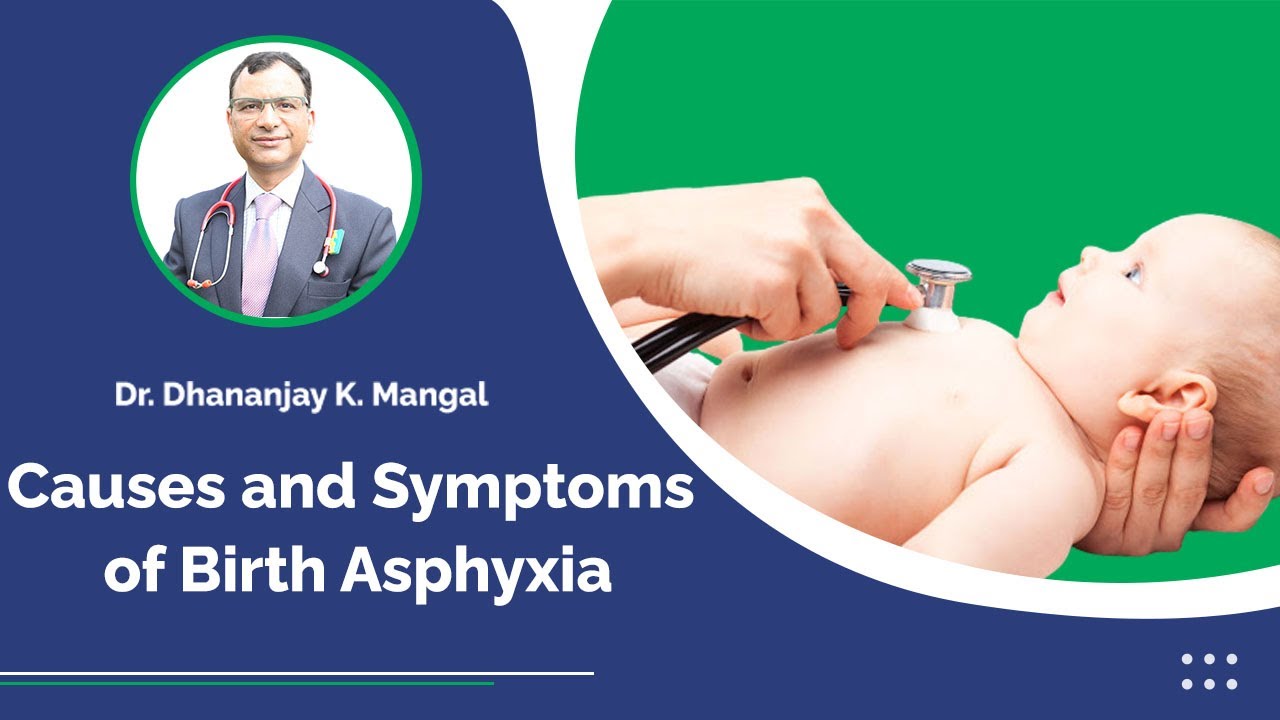 Dr. Dhananjay K. Mangal

Causes and Symptoms of Birth Asphyxia